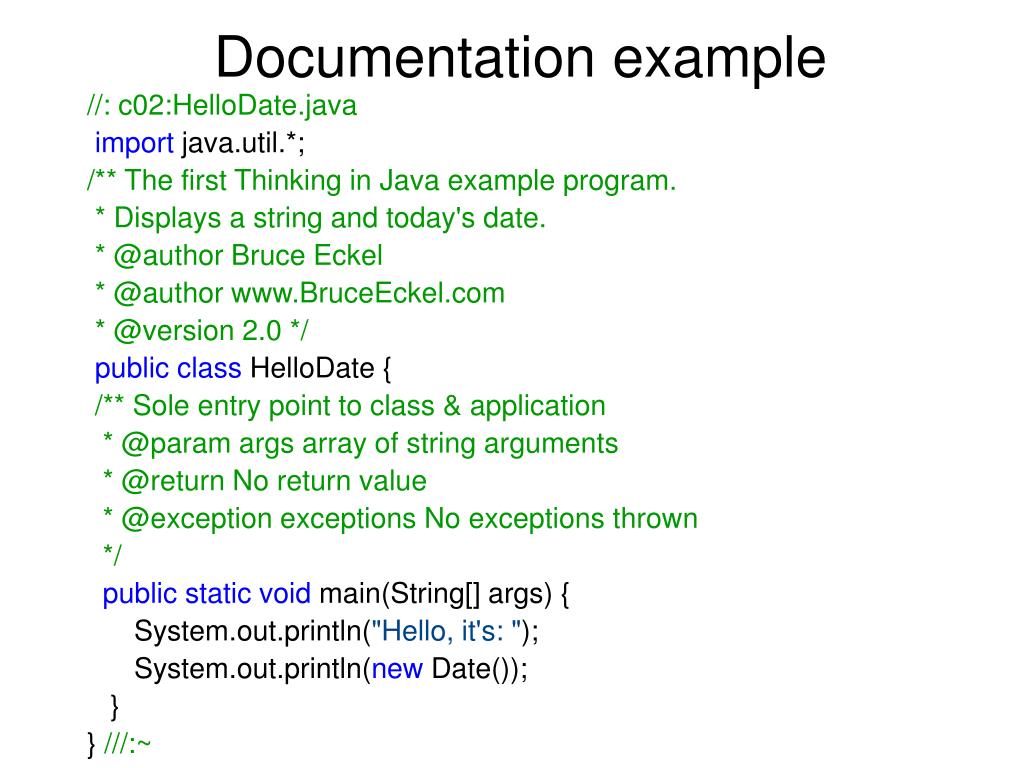 Documentation example

//: c02:HelloDate.java
import java.util.*;
/** The first Thinking in Java example program.
* Displays a string and today's date.
* @author Bruce Eckel
* @author www.BruceEckel.com
* @version 2.0 */
public class HelloDate {
/** Sole entry point to class & application
* @param args array of string arguments
* @return No return value
* @exception exceptions No exceptions thrown
*/
public static void main(String[] args) {
System.out.println("Hello, it's: ");
System.out.println(new Date());
}
} ///:~